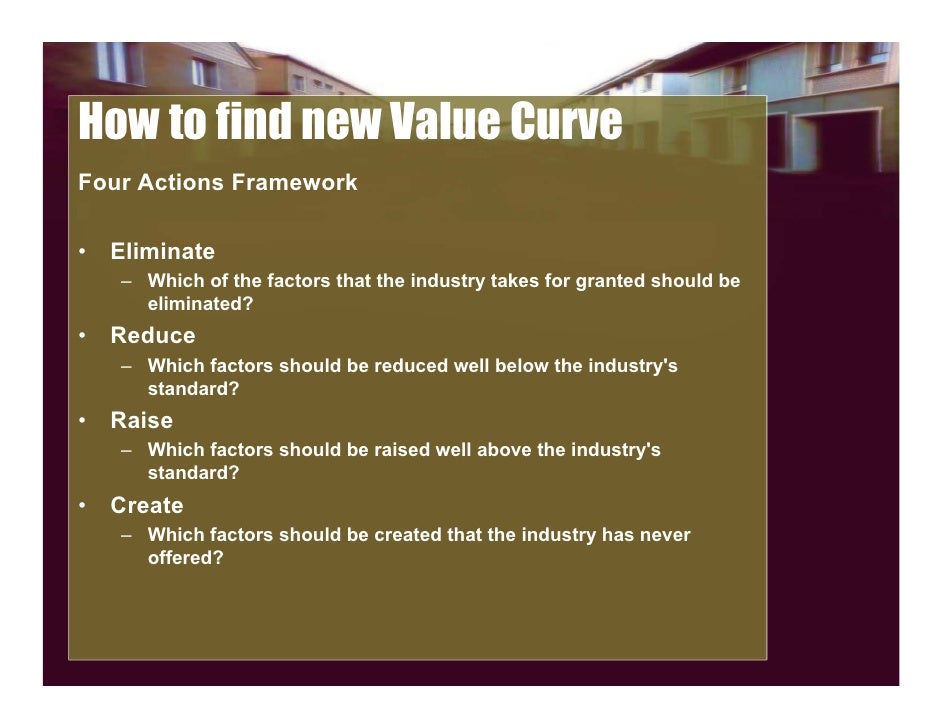 How to find new Value Curve

Four Actions Framework

• Eliminate
– Which of the factors that the industry takes for granted should be eliminated?
• Reduce
– Which factors should be reduced well below the industry's standard?
• Raise
– Which factors should be raised well above the industry's standard?
• Create
– Which factors should be created that the industry has never offered?